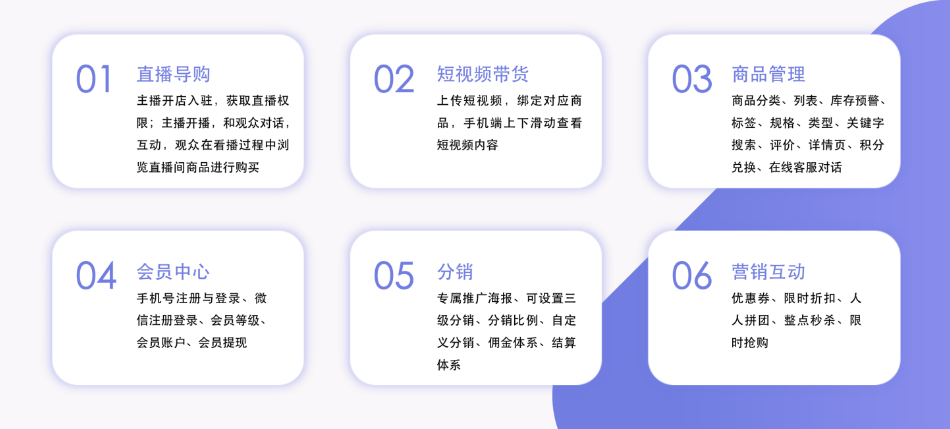 01 直播导购

主播开店入驻，获取直播权限；主播开播，和观众对话，互动，观众在看播过程中浏览直播间商品进行购买

02 短视频带货

上传短视频，绑定对应商品，手机端上下滑动查看短视频内容

03 商品管理

商品分类、列表、库存预警、标签、规格、类型、关键字搜索、评价、详情页、积分兑换、在线客服对话

04 会员中心

手机号注册与登录、微信注册登录、会员等级、会员账户、会员提现

05 分销

专属推广海报、可设置三级分销、分销比例、自定义分销、佣金体系、结算体系

06 营销互动

优惠券、限时折扣、人人拼团、整点秒杀、限时抢购